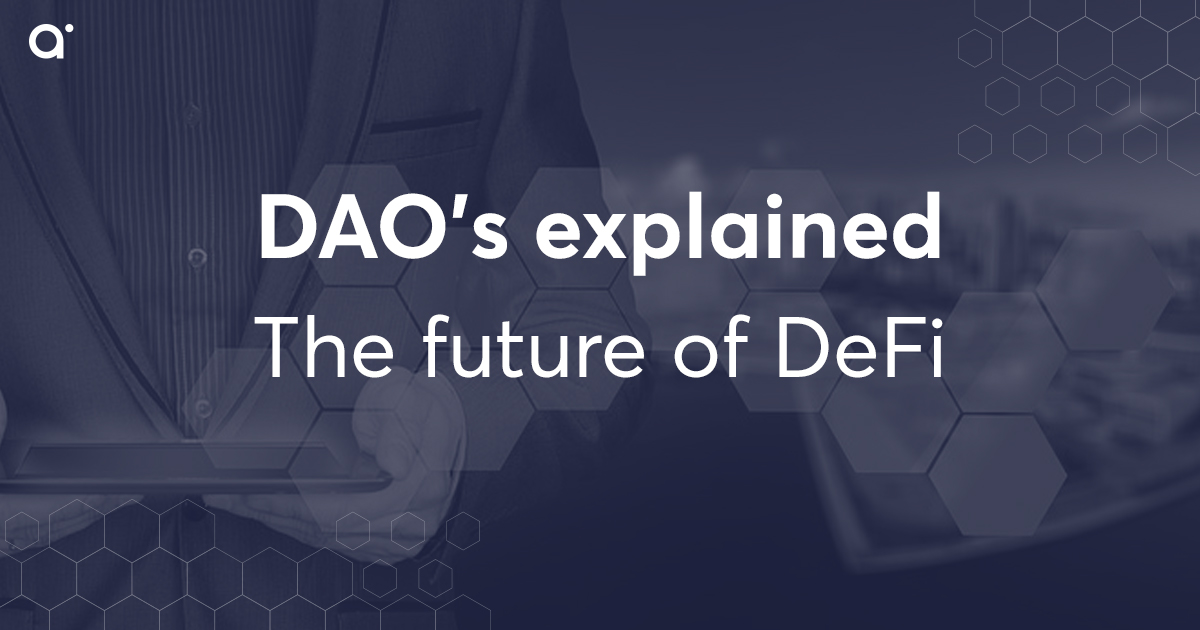 DAO's explained
The future of DeFi